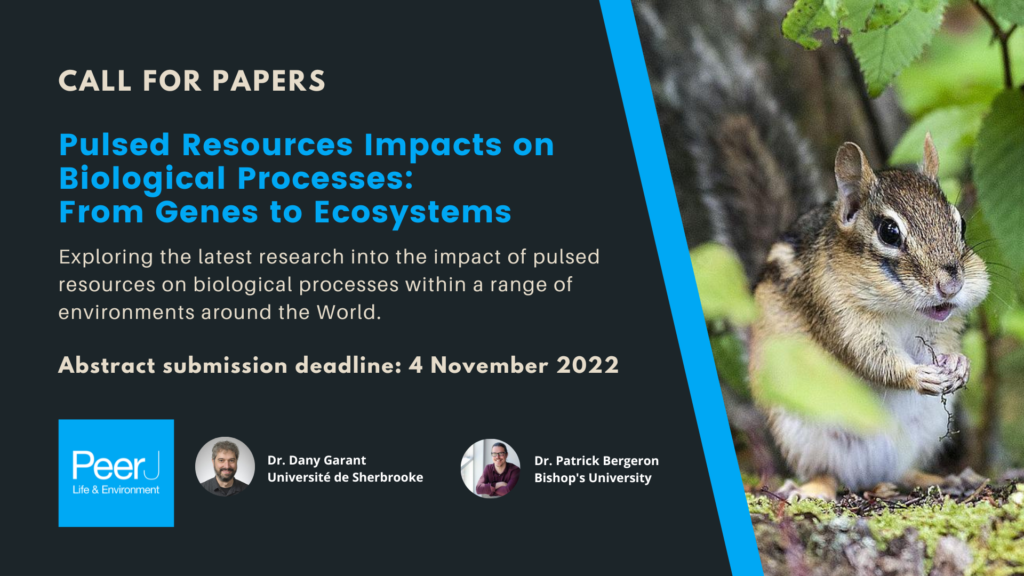 CALL FOR PAPERS

Pulsed Resources Impacts on Biological Processes: From Genes to Ecosystems

Exploring the latest research into the impact of pulsed resources on biological processes within a range of environments around the World.

Abstract submission deadline: 4 November 2022

PeerJ
Life & Environment

Dr. Dany Garant
Université de Sherbrooke

Dr. Patrick Bergeron
Bishop's University